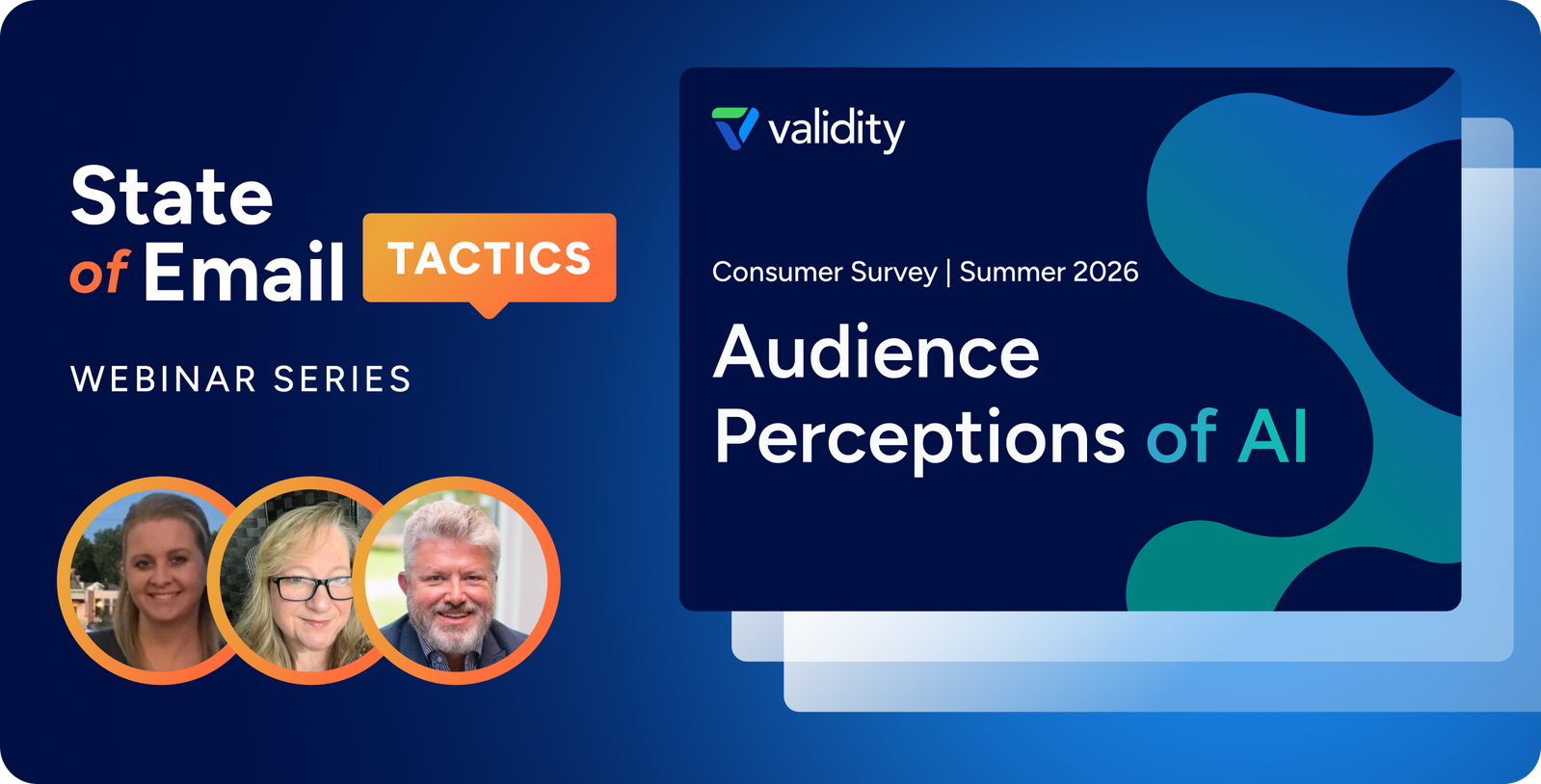 State of Email TACTICS

WEBINAR SERIES

validity

Consumer Survey | Summer 2026

Audience Perceptions of AI